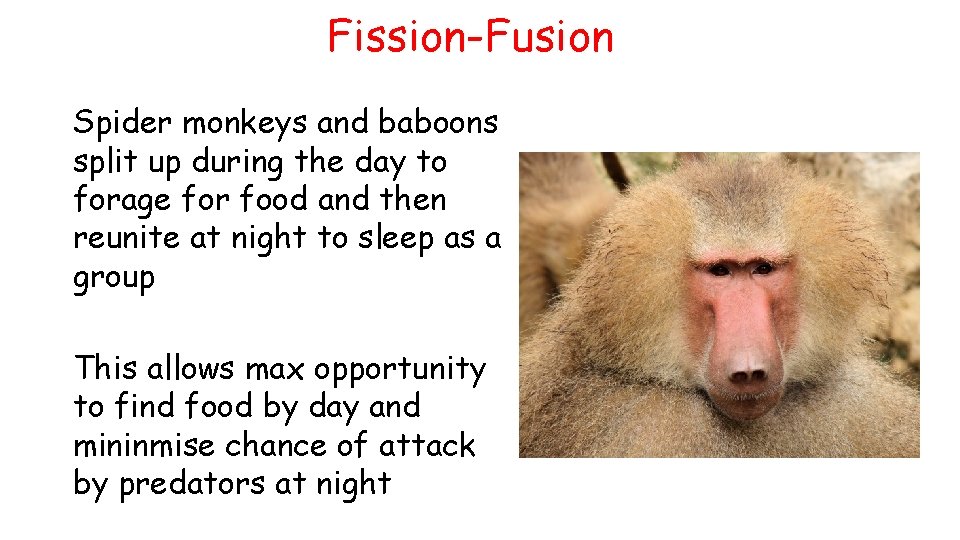 Fission-Fusion

Spider monkeys and baboons split up during the day to forage for food and then reunite at night to sleep as a group

This allows max opportunity to find food by day and mininmise chance of attack by predators at night